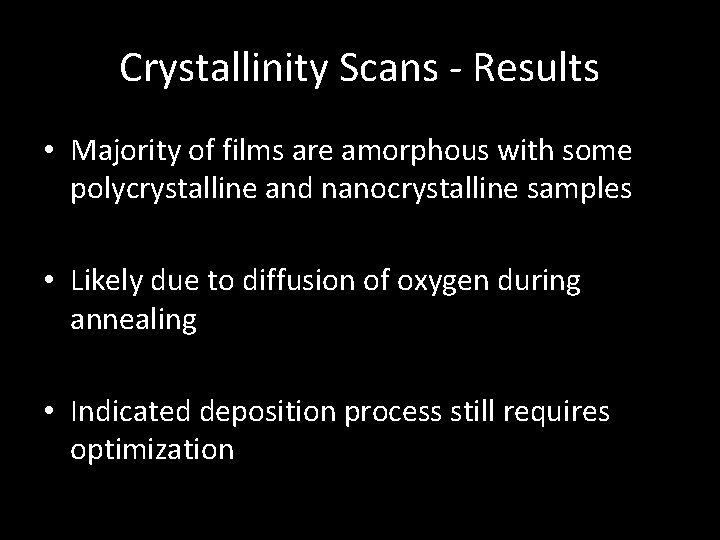 Crystallinity Scans - Results

• Majority of films are amorphous with some polycrystalline and nanocrystalline samples

• Likely due to diffusion of oxygen during annealing

• Indicated deposition process still requires optimization